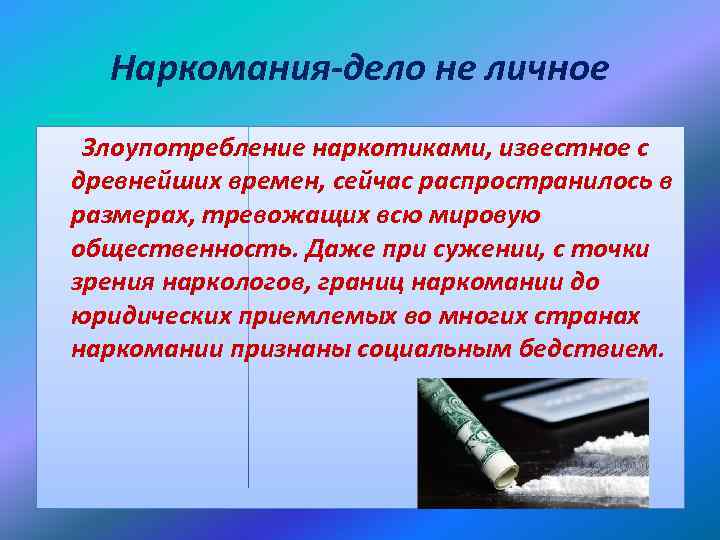 Наркомания-дело не личное

Злоупотребление наркотиками, известное с древнейших времен, сейчас распространилось в размерах, тревожащих всю мировую общественность. Даже при сужении, с точки зрения наркологов, границ наркомании до юридических приемлемых во многих странах наркомании признаны социальным бедствием.